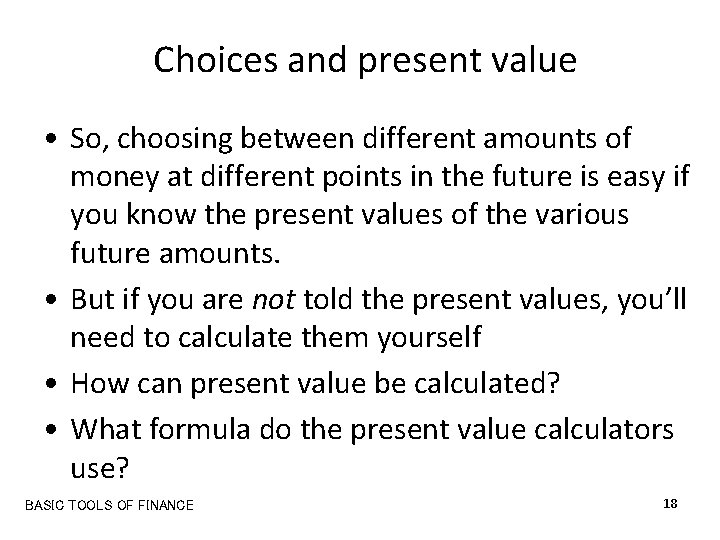 Choices and present value

• So, choosing between different amounts of money at different points in the future is easy if you know the present values of the various future amounts.

• But if you are not told the present values, you'll need to calculate them yourself

• How can present value be calculated?

• What formula do the present value calculators use?

BASIC TOOLS OF FINANCE

18